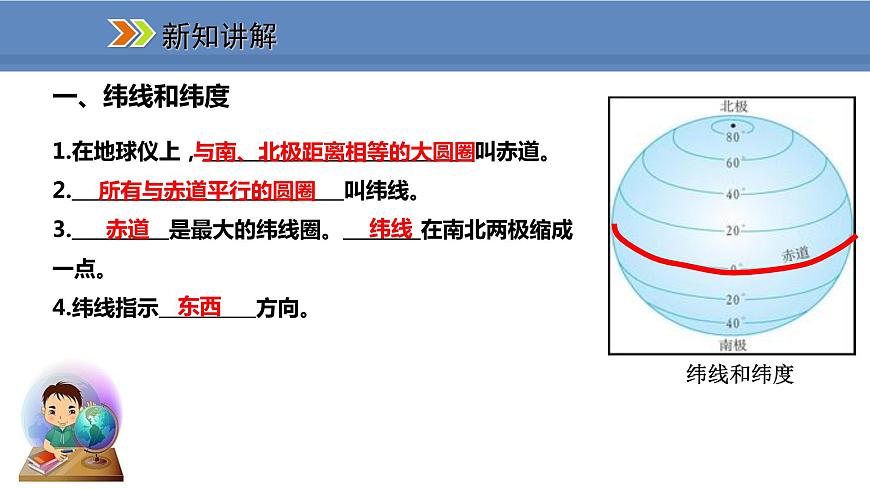 新知讲解

一、纬线和纬度

1.在地球仪上，与南、北极距离相等的大圆圈叫赤道。

2.所有与赤道平行的圆圈叫纬线。

3.赤道是最大的纬线圈。纬线在南北两极缩成一点。

4.纬线指示东西方向。

北极
80°
60°
40°
20°
0°
赤道
20°
40°
南极

纬线和纬度